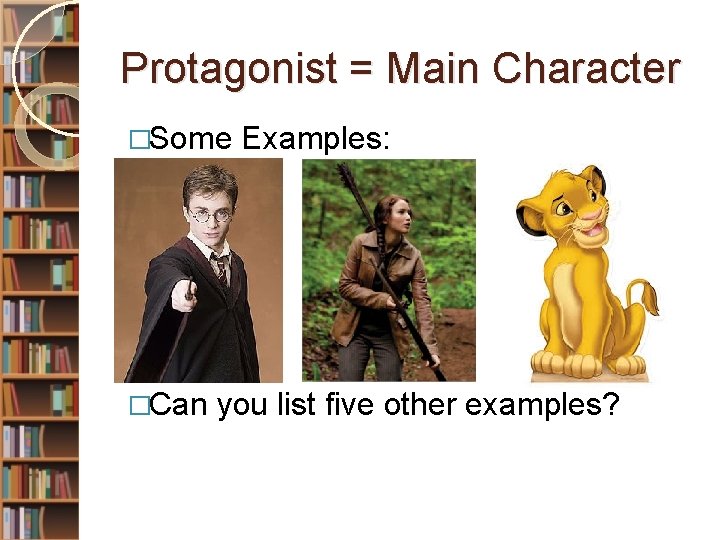 Protagonist = Main Character

□Some Examples:

□Can you list five other examples?